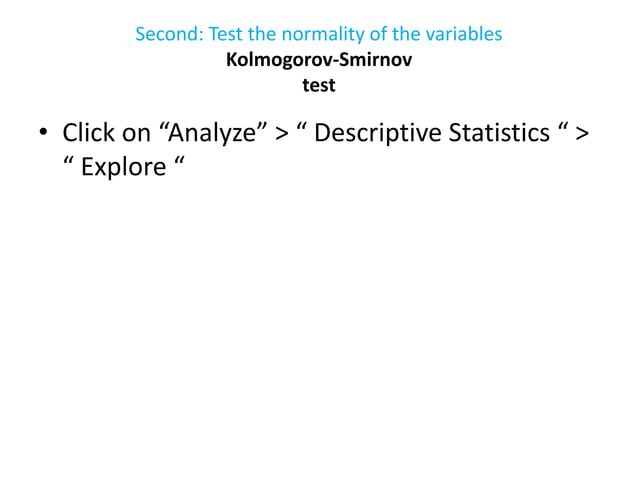 Second: Test the normality of the variables
Kolmogorov-Smirnov
test

• Click on “Analyze” > “ Descriptive Statistics “ > “ Explore “